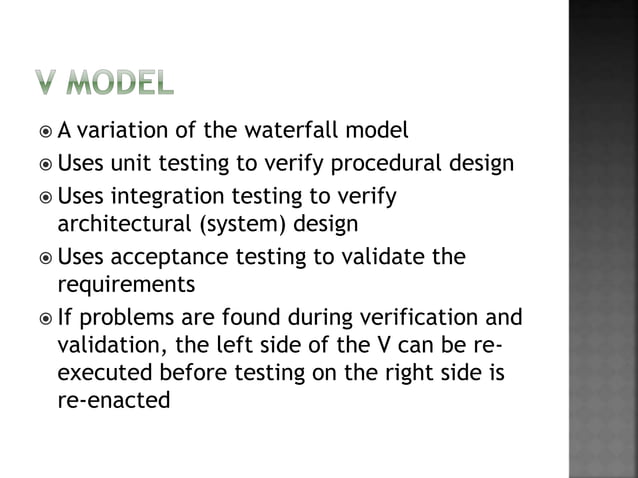 V MODEL

A variation of the waterfall model

Uses unit testing to verify procedural design

Uses integration testing to verify architectural (system) design

Uses acceptance testing to validate the requirements

If problems are found during verification and validation, the left side of the V can be re-executed before testing on the right side is re-enacted